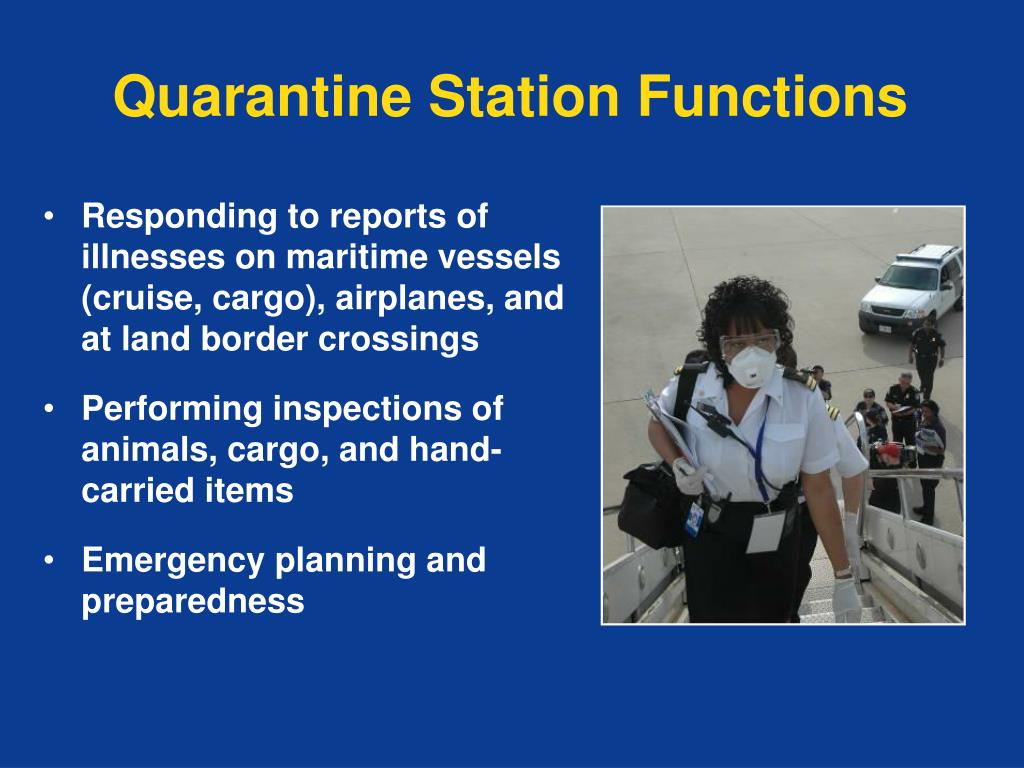 Quarantine Station Functions

• Responding to reports of illnesses on maritime vessels (cruise, cargo), airplanes, and at land border crossings

• Performing inspections of animals, cargo, and hand-carried items

• Emergency planning and preparedness